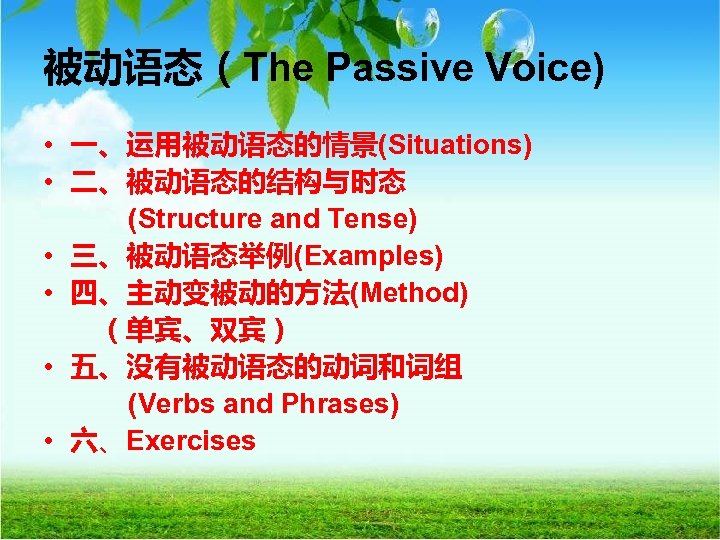 被动语态（The Passive Voice)

• 一、运用被动语态的情景(Situations)
• 二、被动语态的结构与时态 (Structure and Tense)
• 三、被动语态举例(Examples)
• 四、主动变被动的方法(Method) （单宾、双宾）
• 五、没有被动语态的动词和词组 (Verbs and Phrases)
• 六、Exercises